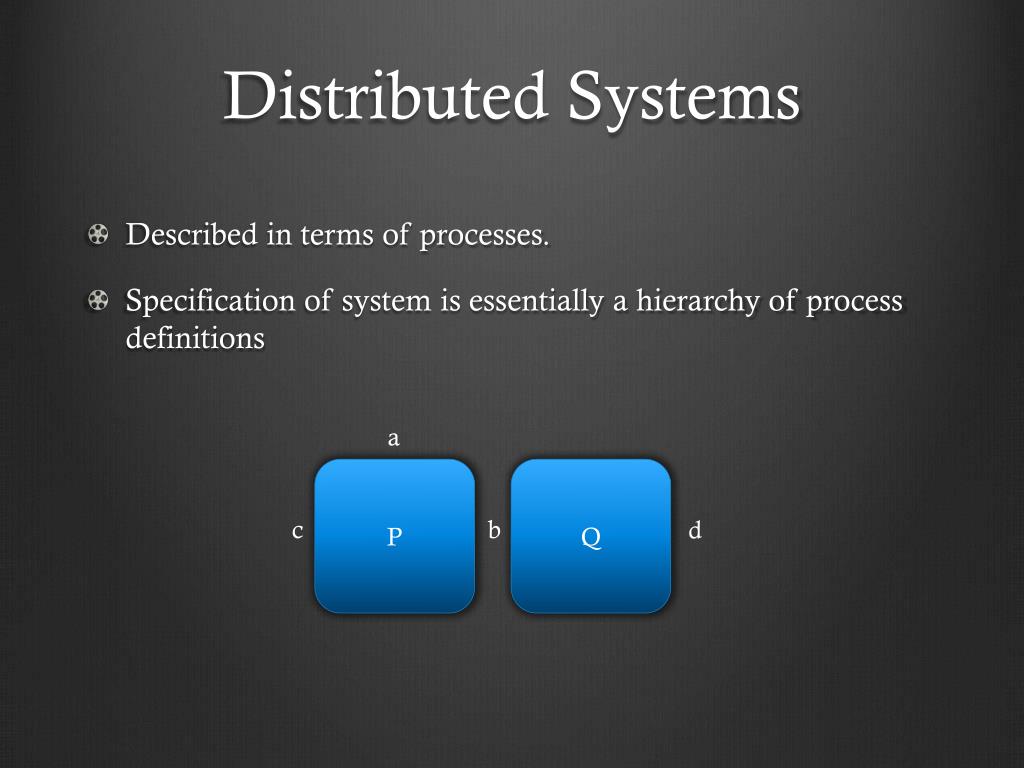 Distributed Systems

Described in terms of processes.

Specification of system is essentially a hierarchy of process definitions

a

c

P

b

Q

d